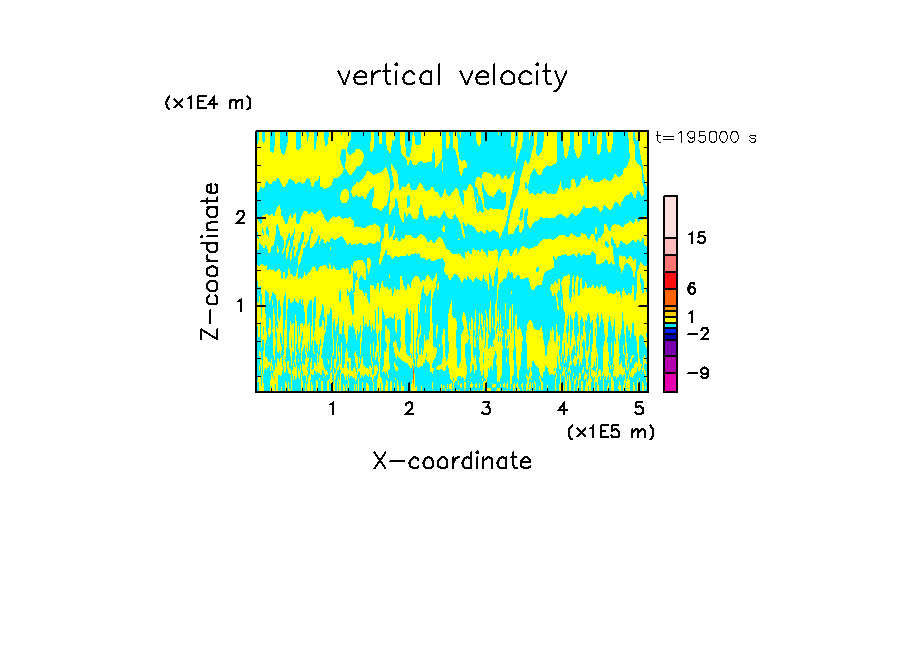 vertical velocity

(x1E4 m)

t=195000 s

Z-coordinate

2

1

15

6

1

−2

−9

1 2 3 4 5

(x1E5 m)

X-coordinate